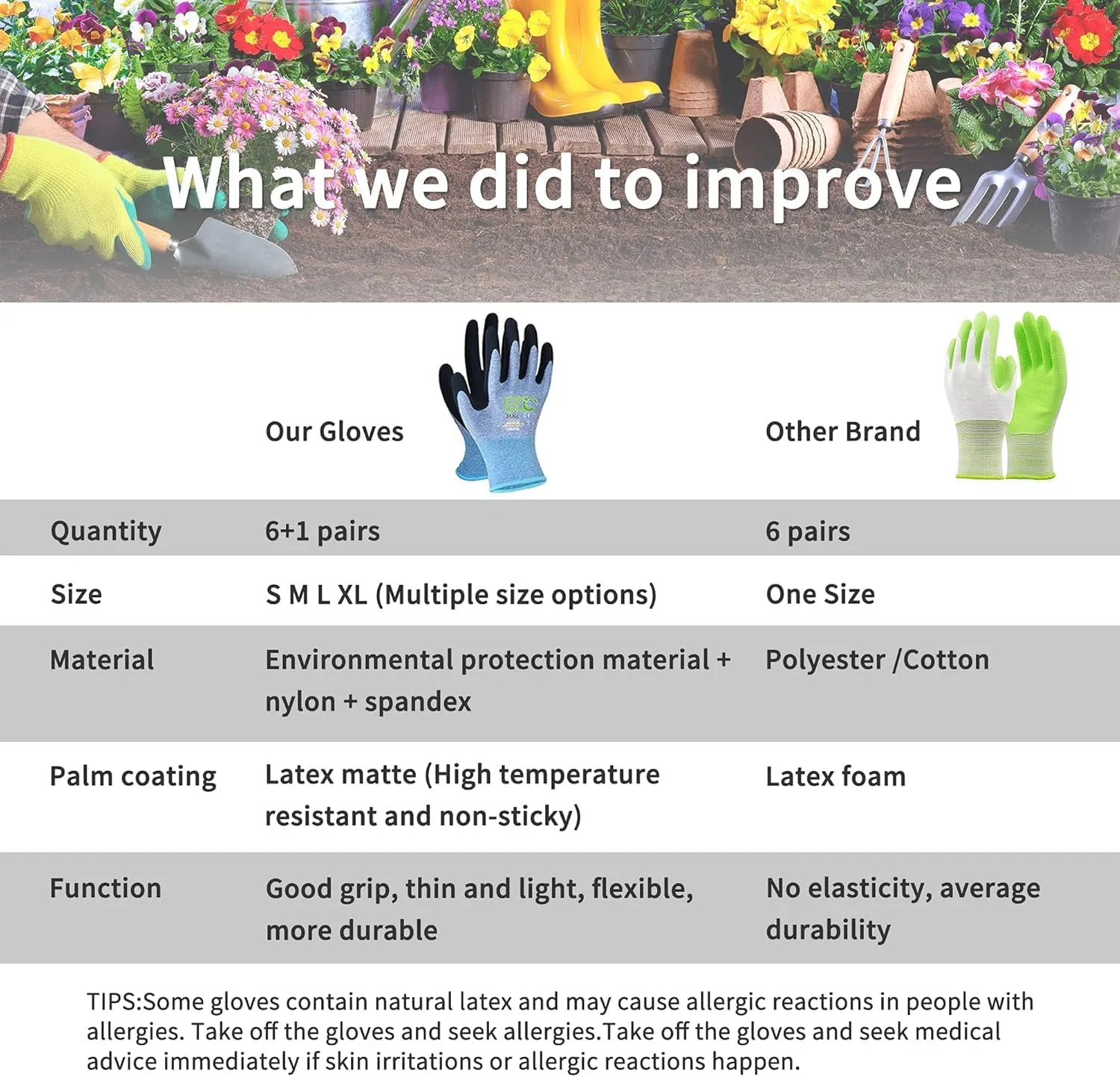 What we did to improve

| | Our Gloves | Other Brand |
|---|---|---|
| Quantity | 6+1 pairs | 6 pairs |
| Size | S M L XL (Multiple size options) | One Size |
| Material | Environmental protection material + nylon + spandex | Polyester /Cotton |
| Palm coating | Latex matte (High temperature resistant and non-sticky) | Latex foam |
| Function | Good grip, thin and light, flexible, more durable | No elasticity, average durability |

TIPS:Some gloves contain natural latex and may cause allergic reactions in people with allergies. Take off the gloves and seek allergies.Take off the gloves and seek medical advice immediately if skin irritations or allergic reactions happen.